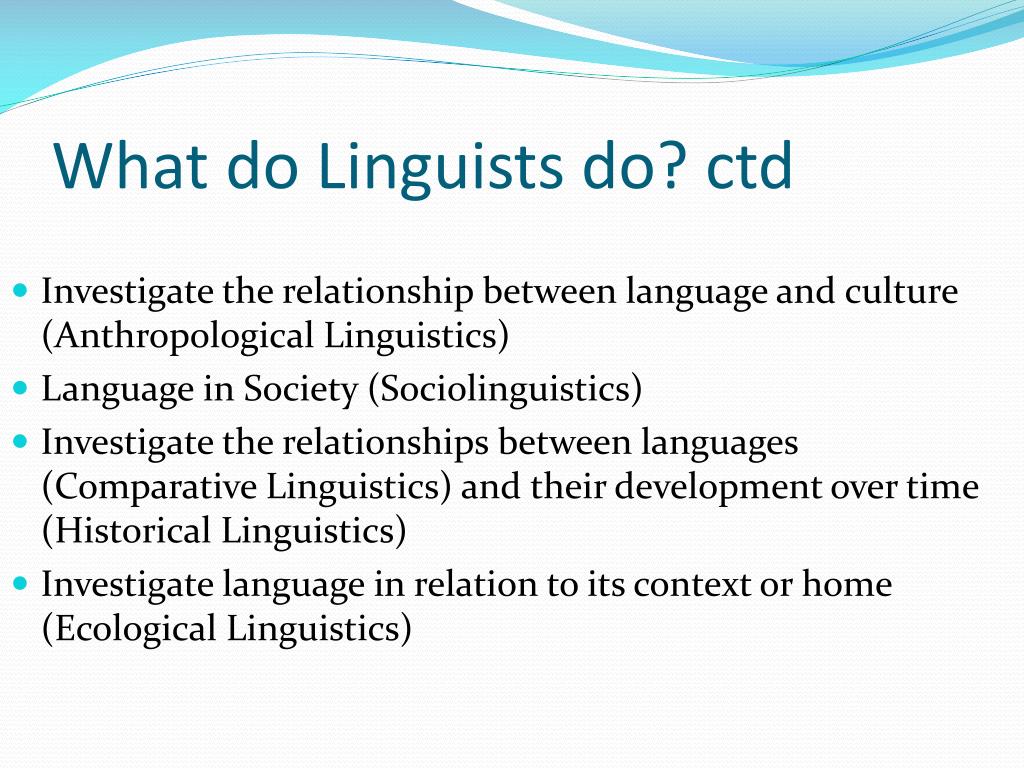 What do Linguists do? ctd

- Investigate the relationship between language and culture (Anthropological Linguistics)
- Language in Society (Sociolinguistics)
- Investigate the relationships between languages (Comparative Linguistics) and their development over time (Historical Linguistics)
- Investigate language in relation to its context or home (Ecological Linguistics)